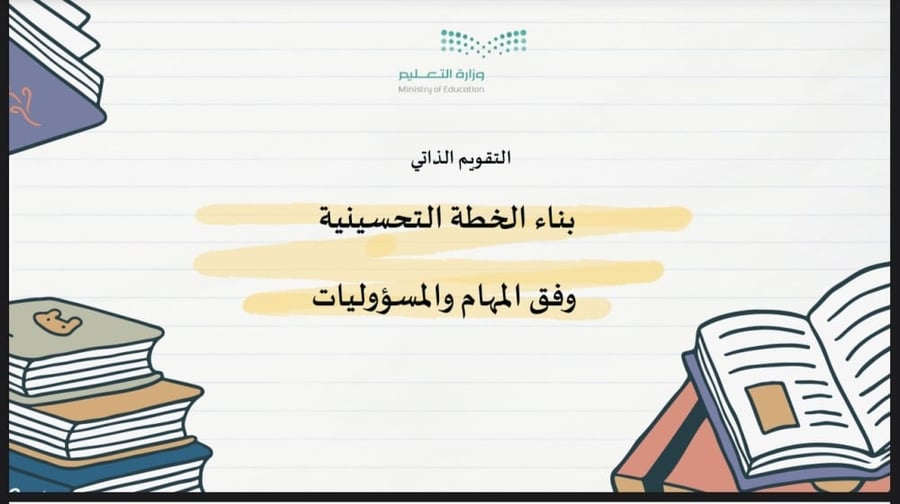 وزارة التعليم
Ministry of Education

التقويم الذاتي

بناء الخطة التحسينية

وفق المهام والمسؤوليات